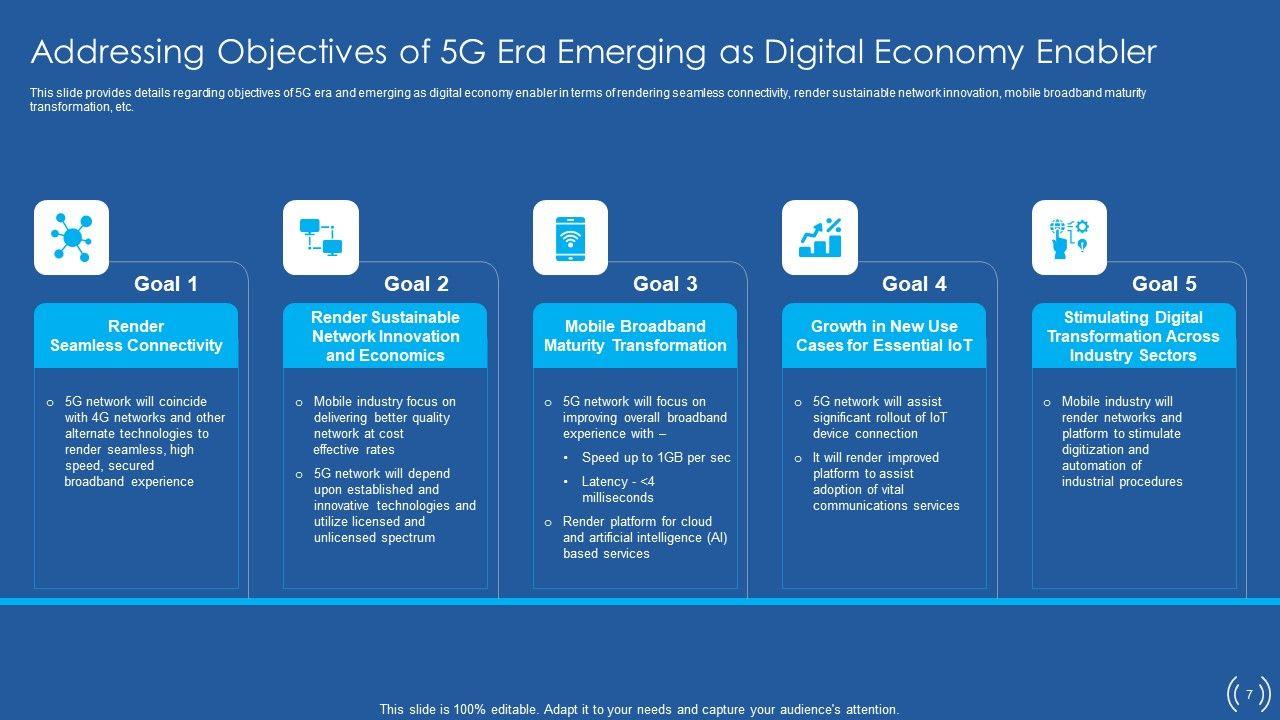 Addressing Objectives of 5G Era Emerging as Digital Economy Enabler

This slide provides details regarding objectives of 5G era and emerging as digital economy enabler in terms of rendering seamless connectivity, render sustainable network innovation, mobile broadband maturity transformation, etc.

Goal 1

Render Seamless Connectivity

o 5G network will coincide with 4G networks and other alternate technologies to render seamless, high speed, secured broadband experience

Goal 2

Render Sustainable Network Innovation and Economics

o Mobile industry focus on delivering better quality network at cost effective rates

o 5G network will depend upon established and innovative technologies and utilize licensed and unlicensed spectrum

Goal 3

Mobile Broadband Maturity Transformation

o 5G network will focus on improving overall broadband experience with –

• Speed up to 1GB per sec

• Latency - <4 milliseconds

o Render platform for cloud and artificial intelligence (AI) based services

Goal 4

Growth in New Use Cases for Essential IoT

o 5G network will assist significant rollout of IoT device connection

o It will render improved platform to assist adoption of vital communications services

Goal 5

Stimulating Digital Transformation Across Industry Sectors

o Mobile industry will render networks and platform to stimulate digitization and automation of industrial procedures

This slide is 100% editable. Adapt it to your needs and capture your audience's attention.

7